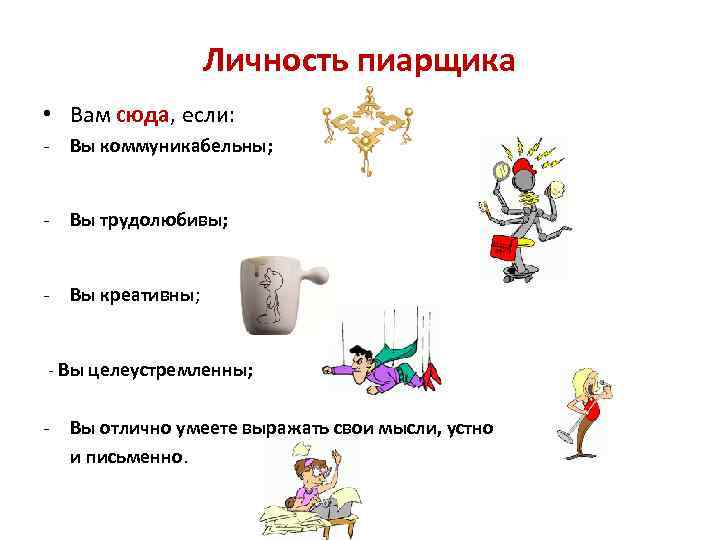 Личность пиарщика

• Вам сюда, если:
- Вы коммуникабельны;

- Вы трудолюбивы;

- Вы креативны;

- Вы целеустремленны;

- Вы отлично умеете выражать свои мысли, устно и письменно.